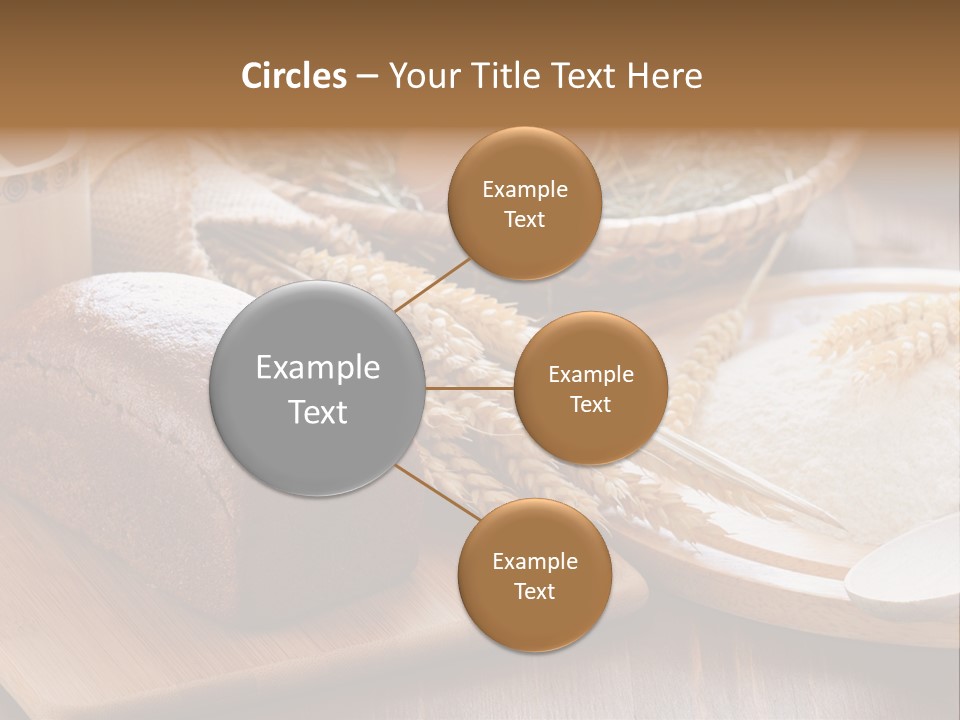 Circles – Your Title Text Here

Example Text

Example Text

Example Text

Example Text